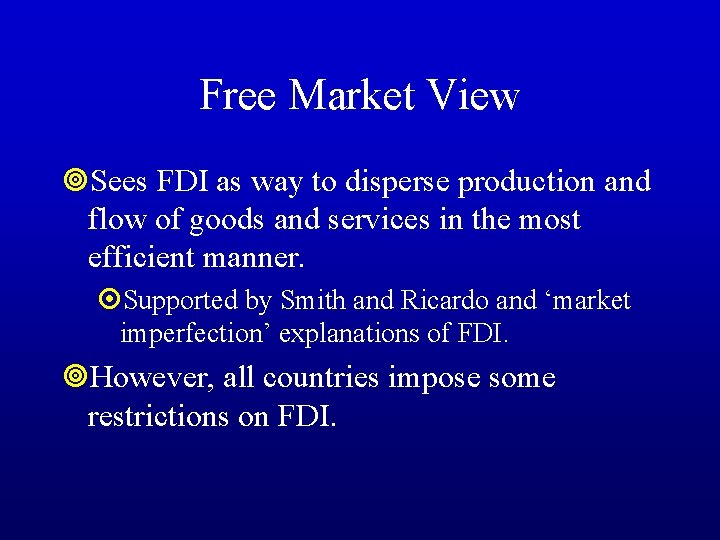 Free Market View

Sees FDI as way to disperse production and flow of goods and services in the most efficient manner.

Supported by Smith and Ricardo and ‘market imperfection’ explanations of FDI.

However, all countries impose some restrictions on FDI.